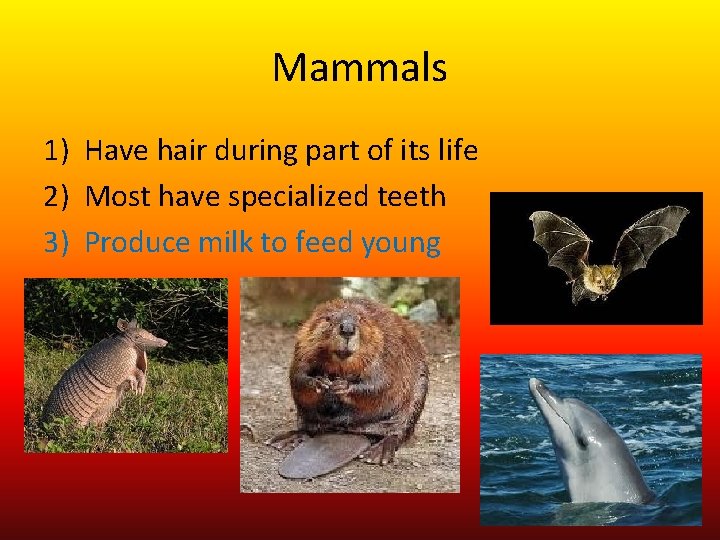 Mammals

1) Have hair during part of its life
2) Most have specialized teeth
3) Produce milk to feed young